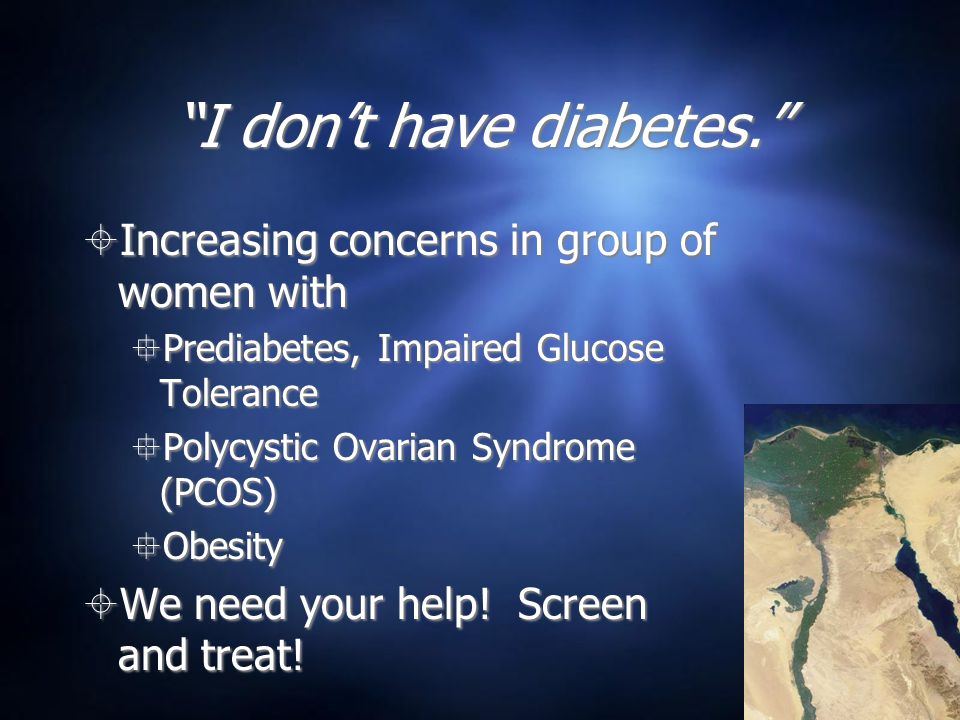 "I don't have diabetes."

Increasing concerns in group of women with

Prediabetes, Impaired Glucose Tolerance

Polycystic Ovarian Syndrome (PCOS)

Obesity

We need your help! Screen and treat!